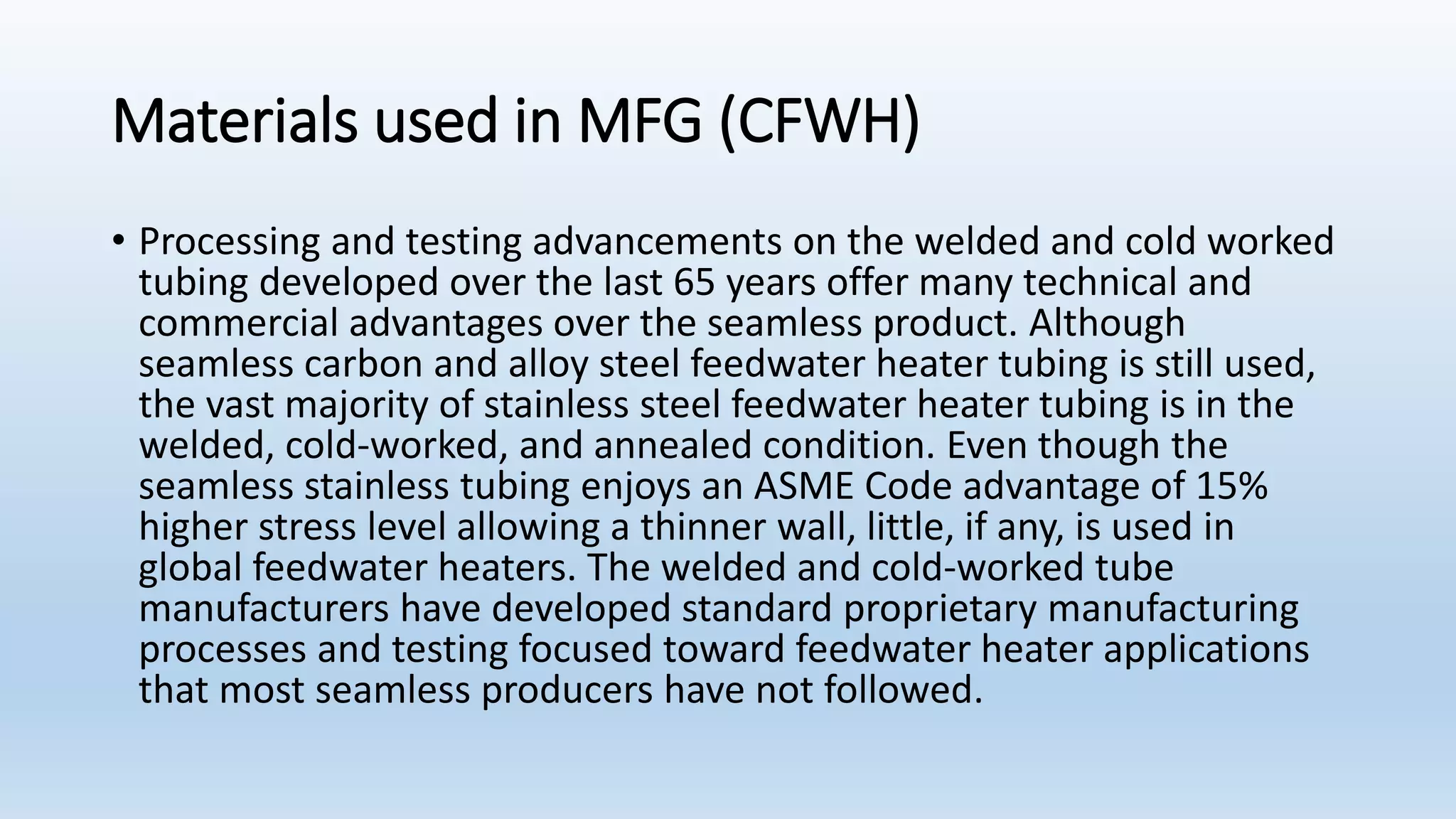 Materials used in MFG (CFWH)

• Processing and testing advancements on the welded and cold worked tubing developed over the last 65 years offer many technical and commercial advantages over the seamless product. Although seamless carbon and alloy steel feedwater heater tubing is still used, the vast majority of stainless steel feedwater heater tubing is in the welded, cold-worked, and annealed condition. Even though the seamless stainless tubing enjoys an ASME Code advantage of 15% higher stress level allowing a thinner wall, little, if any, is used in global feedwater heaters. The welded and cold-worked tube manufacturers have developed standard proprietary manufacturing processes and testing focused toward feedwater heater applications that most seamless producers have not followed.